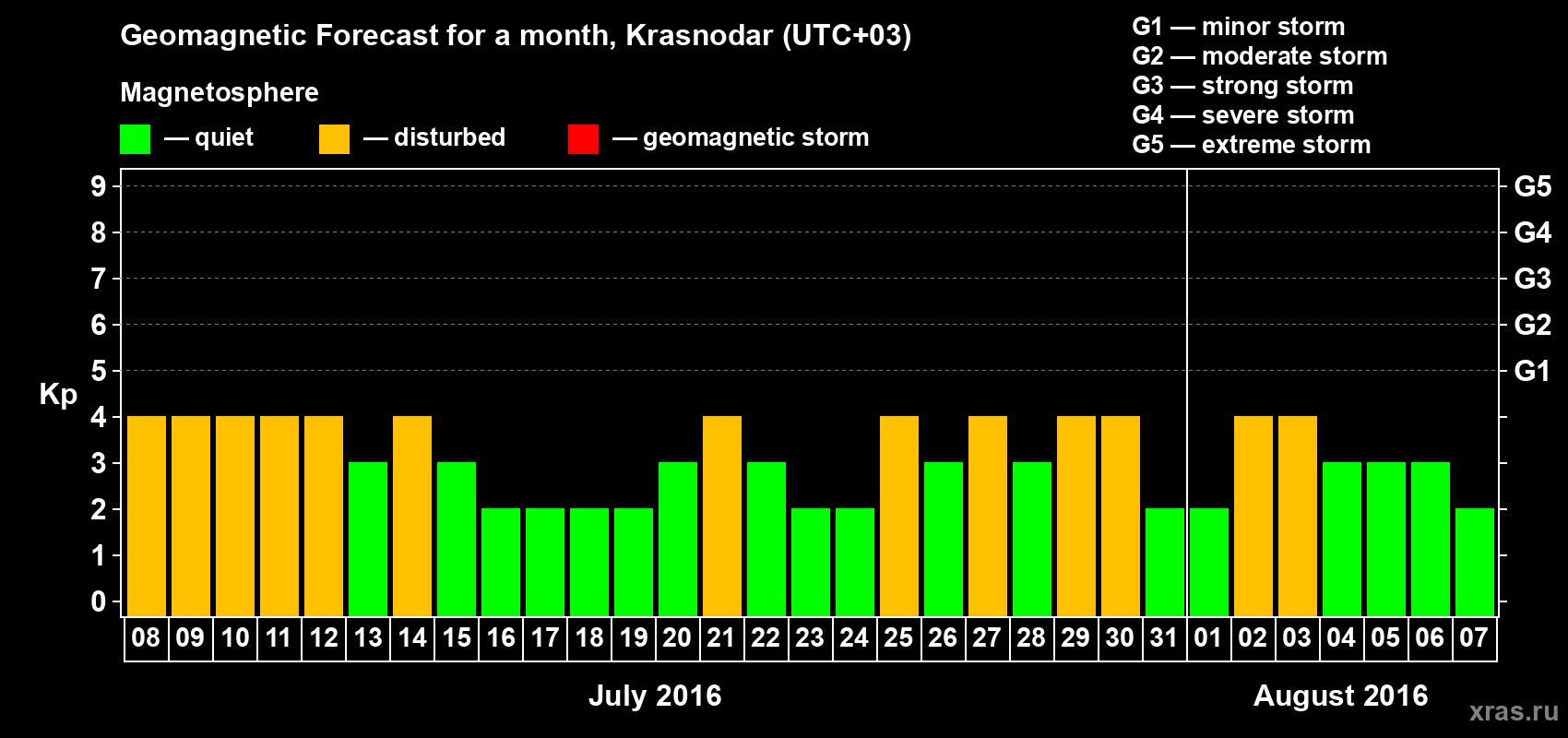 Geomagnetic Forecast for a month, Krasnodar (UTC+03)

Magnetosphere

— quiet — disturbed — geomagnetic storm

G1 — minor storm
G2 — moderate storm
G3 — strong storm
G4 — severe storm
G5 — extreme storm

Kp

9 8 7 6 5 4 3 2 1 0

G5 G4 G3 G2 G1

08 09 10 11 12 13 14 15 16 17 18 19 20 21 22 23 24 25 26 27 28 29 30 31 01 02 03 04 05 06 07

July 2016

August 2016

xras.ru